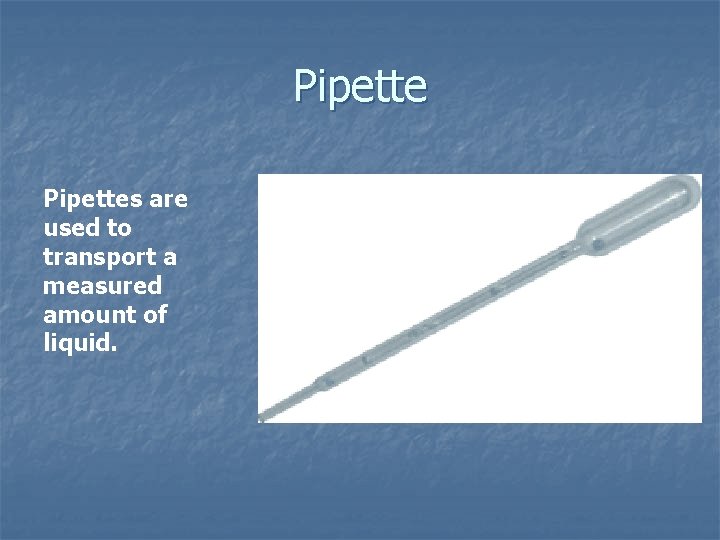 Pipette

Pipettes are used to transport a measured amount of liquid.